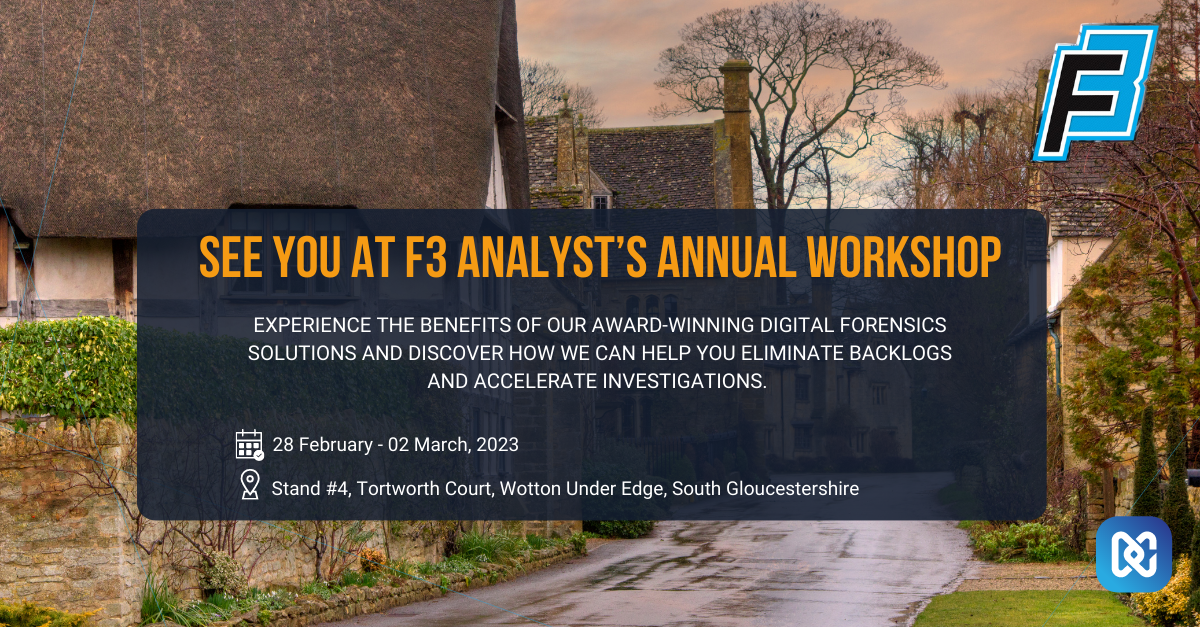 F3

SEE YOU AT F3 ANALYST'S ANNUAL WORKSHOP

EXPERIENCE THE BENEFITS OF OUR AWARD-WINNING DIGITAL FORENSICS SOLUTIONS AND DISCOVER HOW WE CAN HELP YOU ELIMINATE BACKLOGS AND ACCELERATE INVESTIGATIONS.

28 February - 02 March, 2023

Stand #4, Tortworth Court, Wotton Under Edge, South Gloucestershire